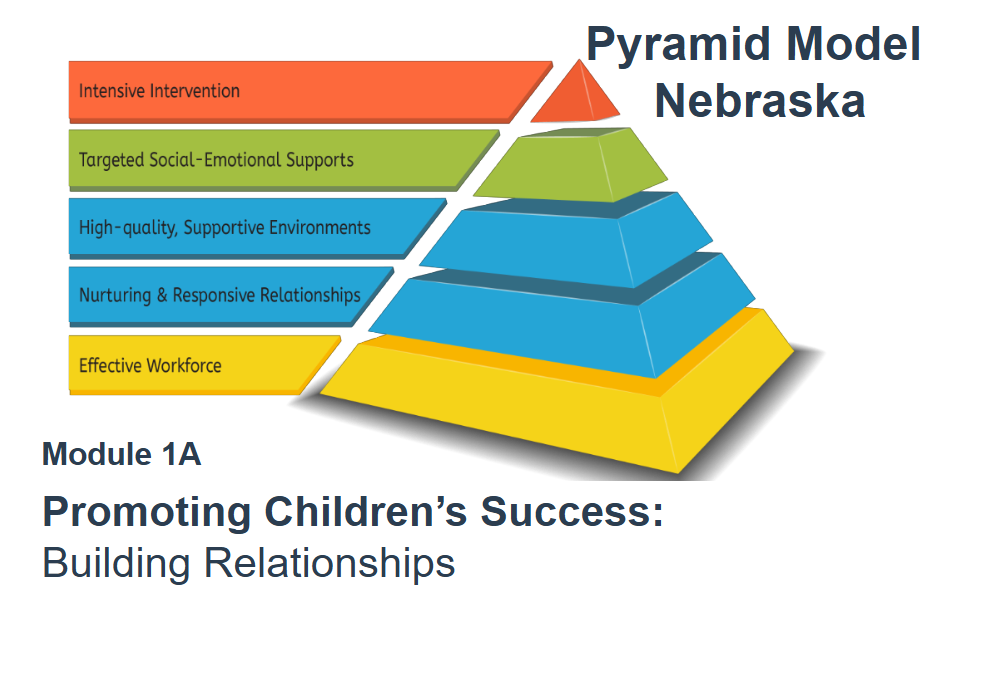 Pyramid Model Nebraska

Intensive Intervention

Targeted Social-Emotional Supports

High-quality, Supportive Environments

Nurturing & Responsive Relationships

Effective Workforce

Module 1A

Promoting Children's Success:
Building Relationships